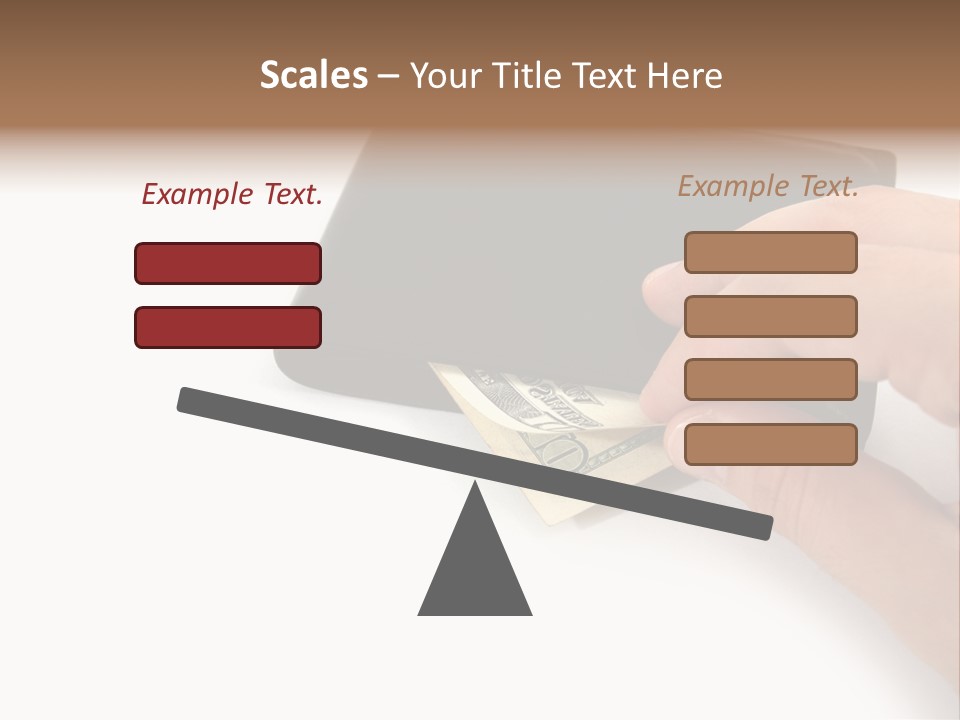 Scales – Your Title Text Here

Example Text.

Example Text.